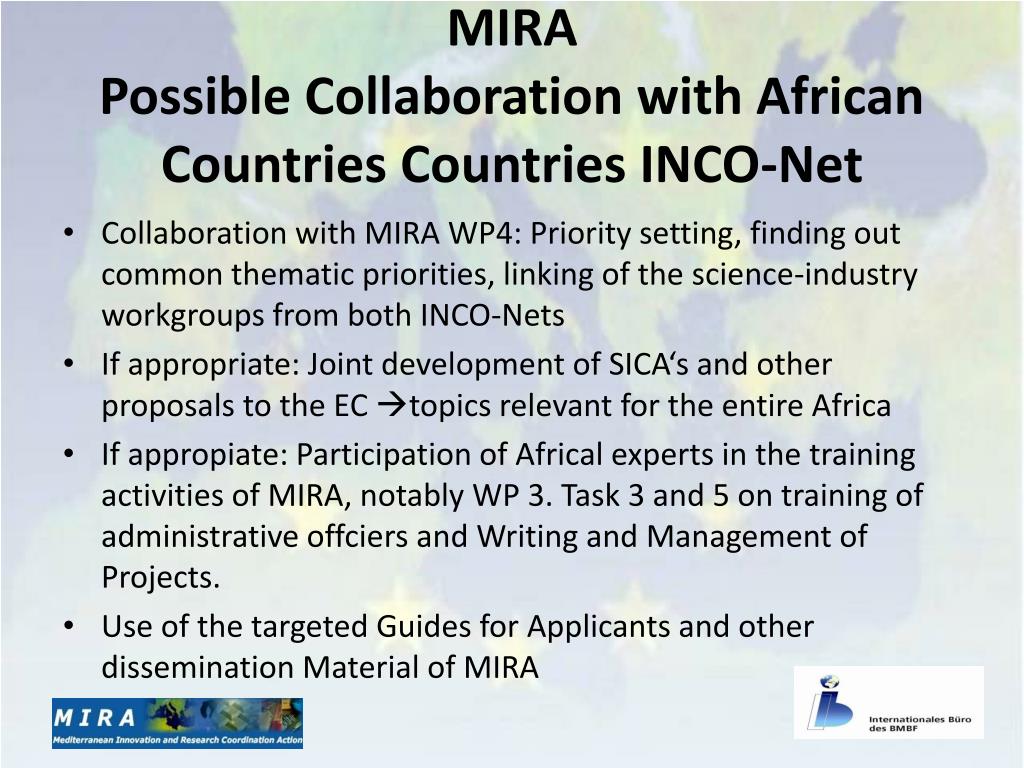 MIRA
Possible Collaboration with African Countries Countries INCO-Net

• Collaboration with MIRA WP4: Priority setting, finding out common thematic priorities, linking of the science-industry workgroups from both INCO-Nets
• If appropriate: Joint development of SICA‘s and other proposals to the EC →topics relevant for the entire Africa
• If appropiate: Participation of Africal experts in the training activities of MIRA, notably WP 3. Task 3 and 5 on training of administrative offciers and Writing and Management of Projects.
• Use of the targeted Guides for Applicants and other dissemination Material of MIRA

MIRA
Mediterranean Innovation and Research Coordination Action

Internationales Büro des BMBF